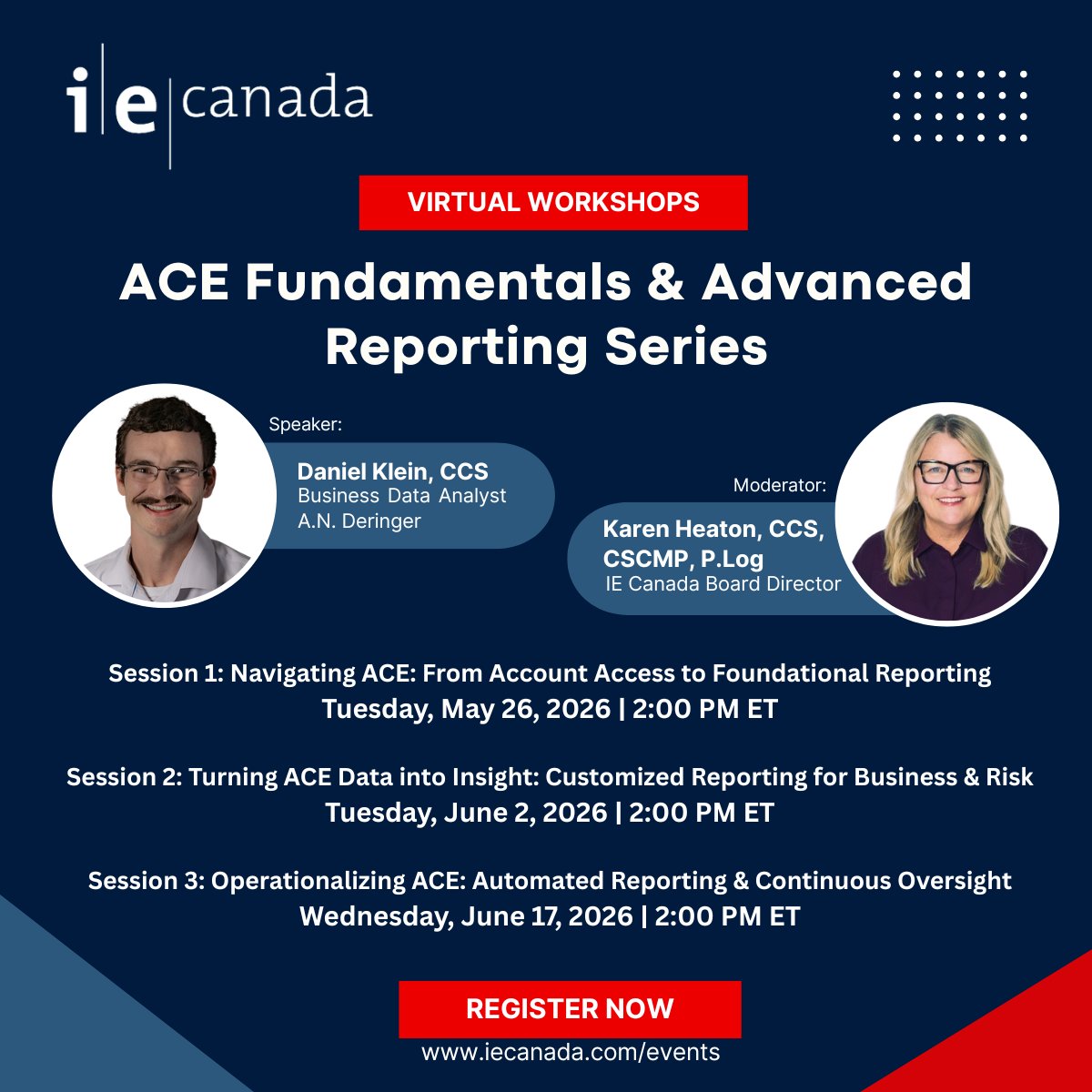 i|e|canada

VIRTUAL WORKSHOPS

ACE Fundamentals & Advanced Reporting Series

Speaker:
Daniel Klein, CCS
Business Data Analyst
A.N. Deringer

Moderator:
Karen Heaton, CCS, CSCMP, P.Log
IE Canada Board Director

Session 1: Navigating ACE: From Account Access to Foundational Reporting
Tuesday, May 26, 2026 | 2:00 PM ET

Session 2: Turning ACE Data into Insight: Customized Reporting for Business & Risk
Tuesday, June 2, 2026 | 2:00 PM ET

Session 3: Operationalizing ACE: Automated Reporting & Continuous Oversight
Wednesday, June 17, 2026 | 2:00 PM ET

REGISTER NOW
www.iecanada.com/events